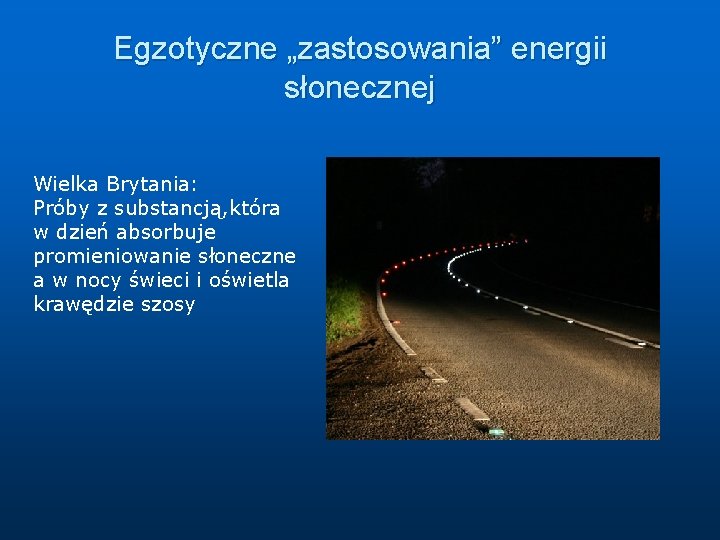 Egzotyczne „zastosowania” energii słonecznej

Wielka Brytania:
Próby z substancją,która w dzień absorbuje promieniowanie słoneczne a w nocy świeci i oświetla krawędzie szosy